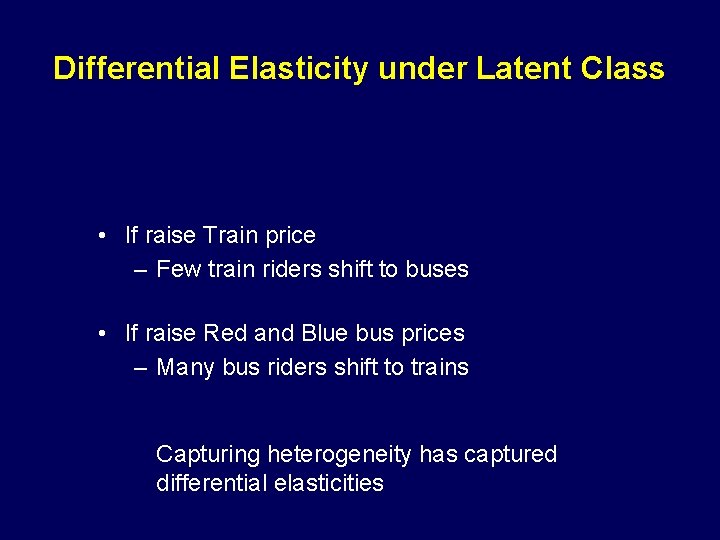 Differential Elasticity under Latent Class

• If raise Train price
– Few train riders shift to buses

• If raise Red and Blue bus prices
– Many bus riders shift to trains

Capturing heterogeneity has captured differential elasticities